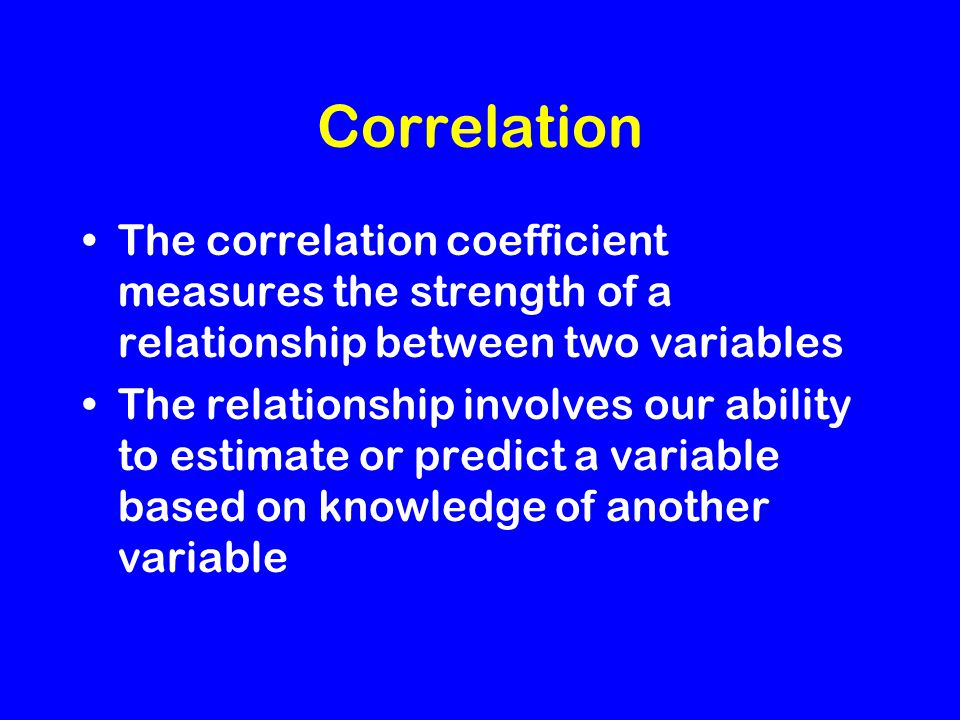 Correlation

• The correlation coefficient measures the strength of a relationship between two variables
• The relationship involves our ability to estimate or predict a variable based on knowledge of another variable